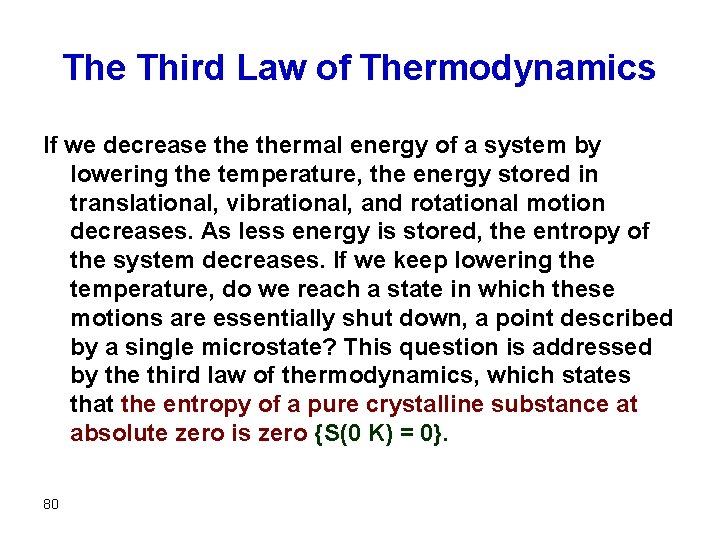 The Third Law of Thermodynamics

If we decrease the thermal energy of a system by lowering the temperature, the energy stored in translational, vibrational, and rotational motion decreases. As less energy is stored, the entropy of the system decreases. If we keep lowering the temperature, do we reach a state in which these motions are essentially shut down, a point described by a single microstate? This question is addressed by the third law of thermodynamics, which states that the entropy of a pure crystalline substance at absolute zero is zero {S(0 K) = 0}.

80